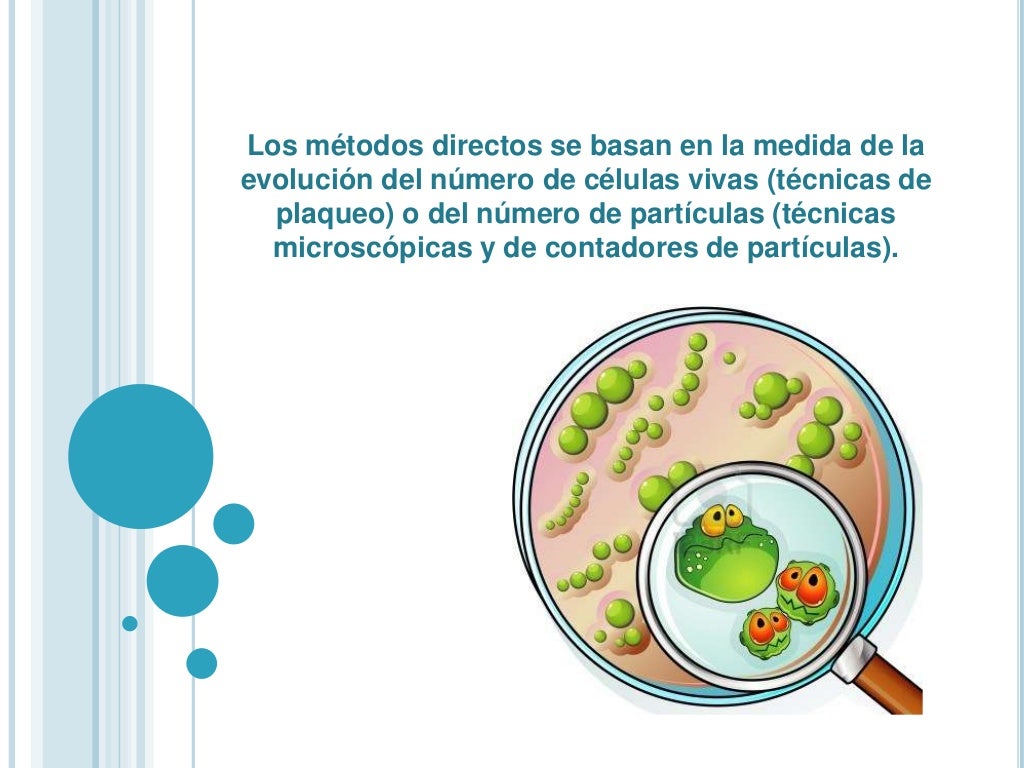 Los métodos directos se basan en la medida de la evolución del número de células vivas (técnicas de plaqueo) o del número de partículas (técnicas microscópicas y de contadores de partículas).